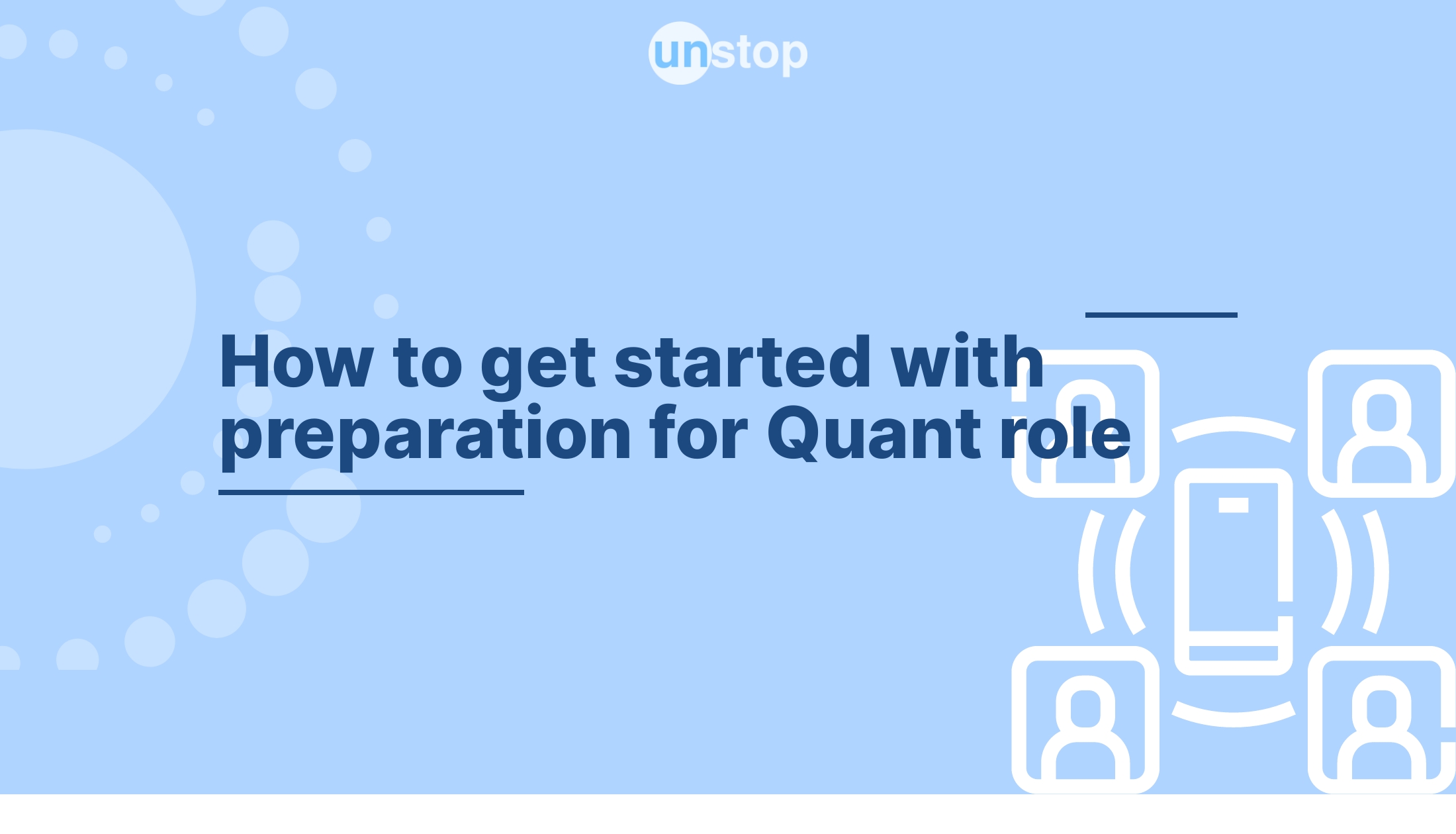 unstop

How to get started with preparation for Quant role